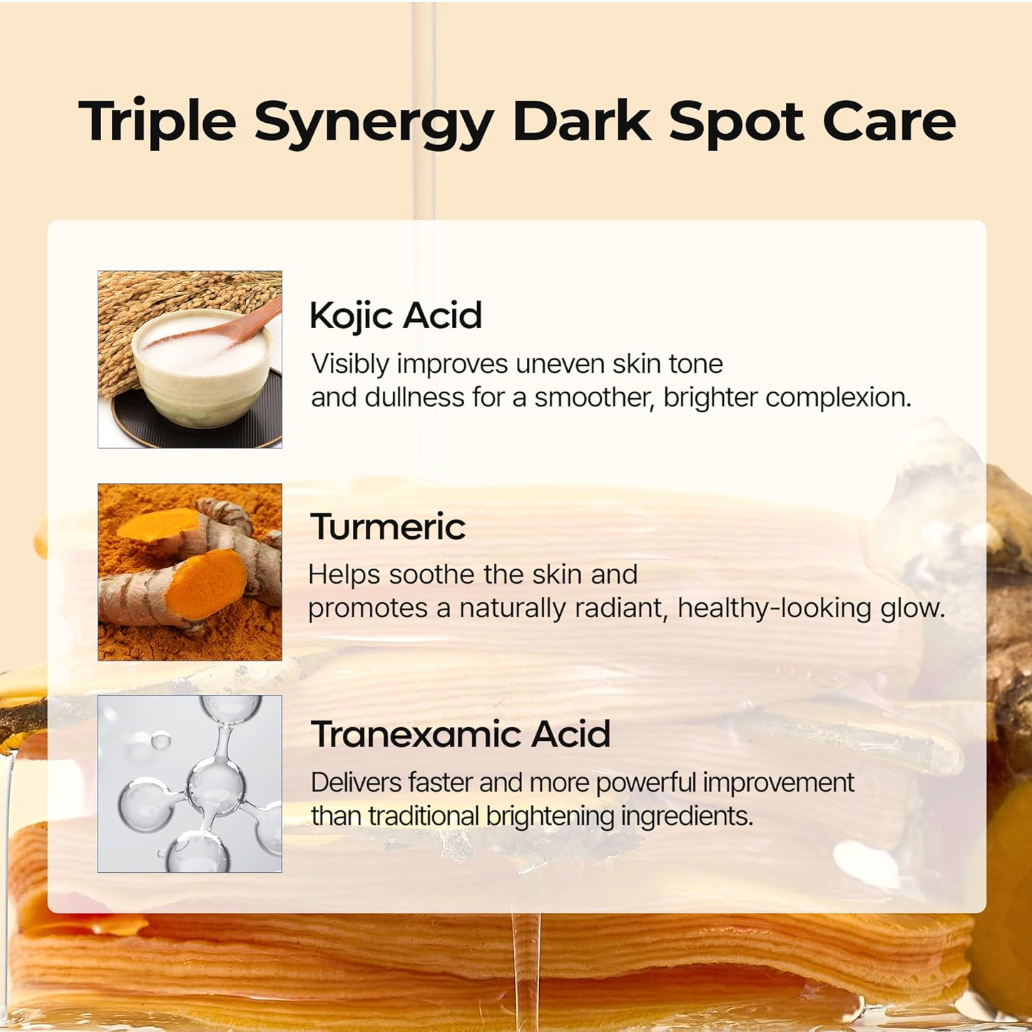 Triple Synergy Dark Spot Care

Kojic Acid
Visibly improves uneven skin tone and dullness for a smoother, brighter complexion.

Turmeric
Helps soothe the skin and promotes a naturally radiant, healthy-looking glow.

Tranexamic Acid
Delivers faster and more powerful improvement than traditional brightening ingredients.